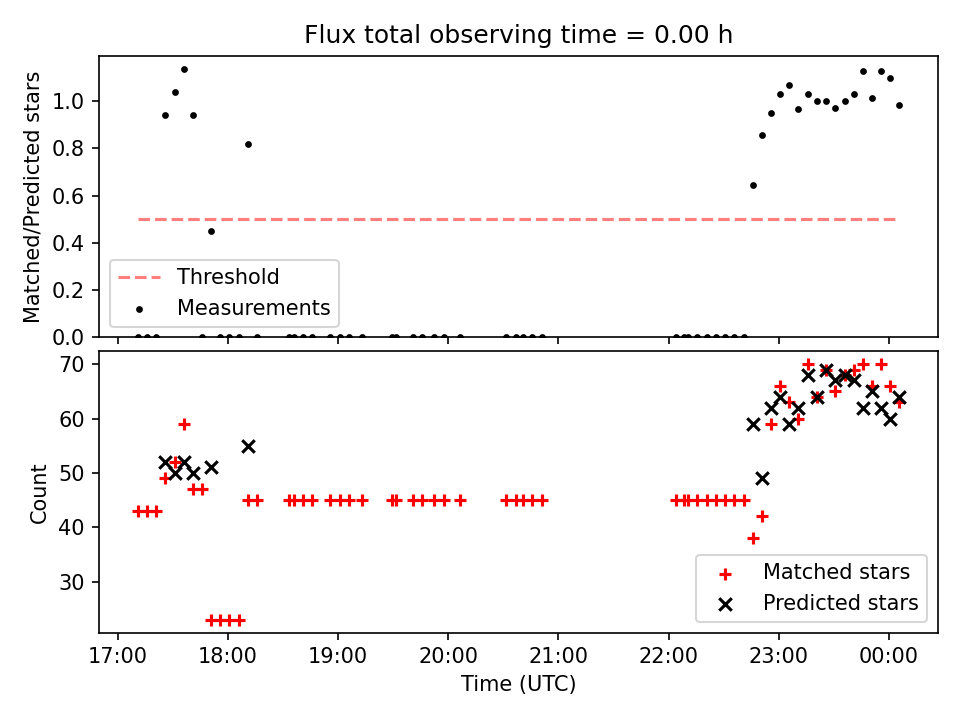 Flux total observing time = 0.00 h

Matched/Predicted stars

1.0
0.8
0.6
0.4
0.2
0.0

Threshold
Measurements

Count

70
60
50
40
30

Matched stars
Predicted stars

17:00
18:00
19:00
20:00
21:00
22:00
23:00
00:00

Time (UTC)